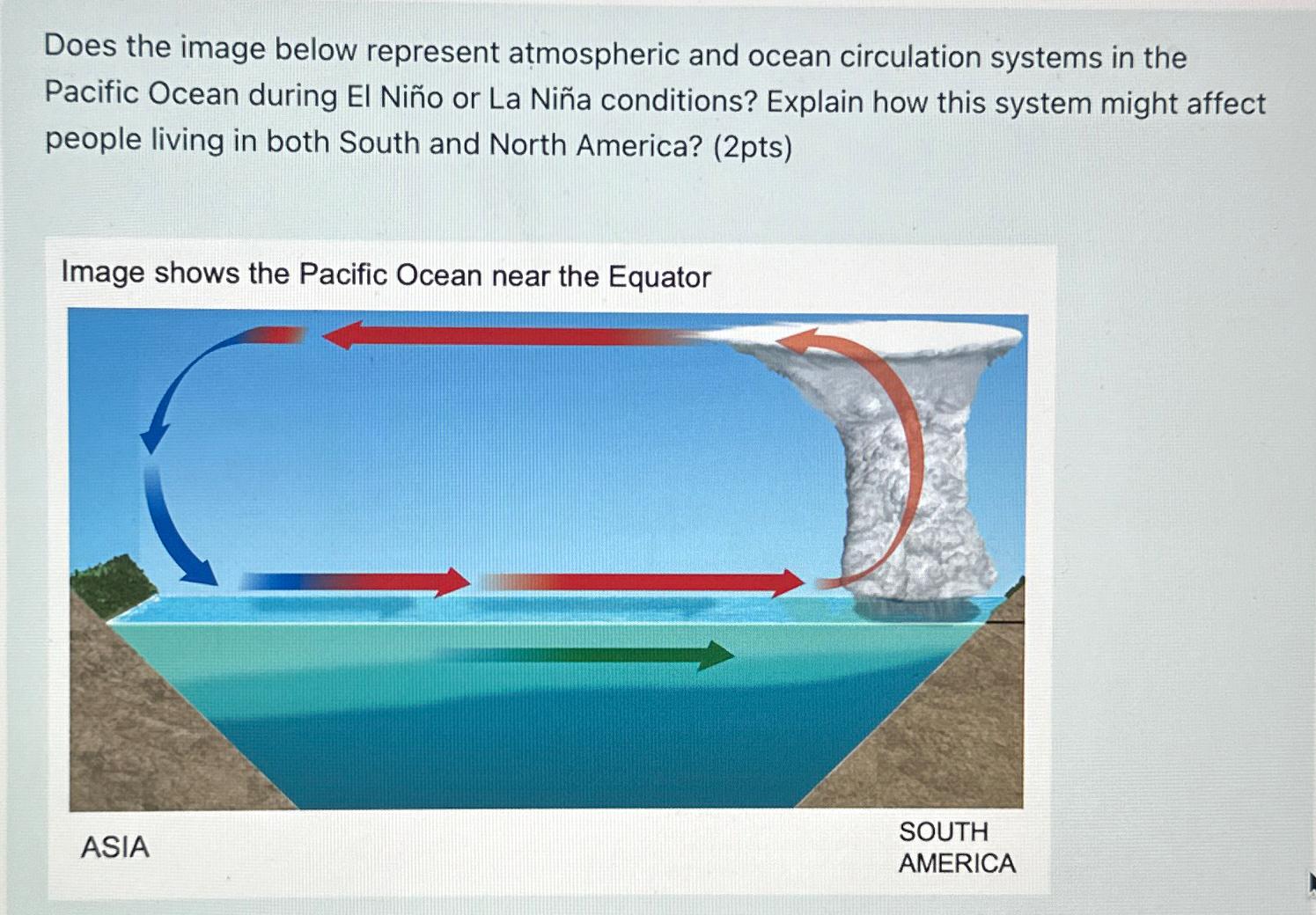 Does the image below represent atmospheric and ocean circulation systems in the Pacific Ocean during El Niño or La Niña conditions? Explain how this system might affect people living in both South and North America? (2pts)

Image shows the Pacific Ocean near the Equator

ASIA

SOUTH AMERICA